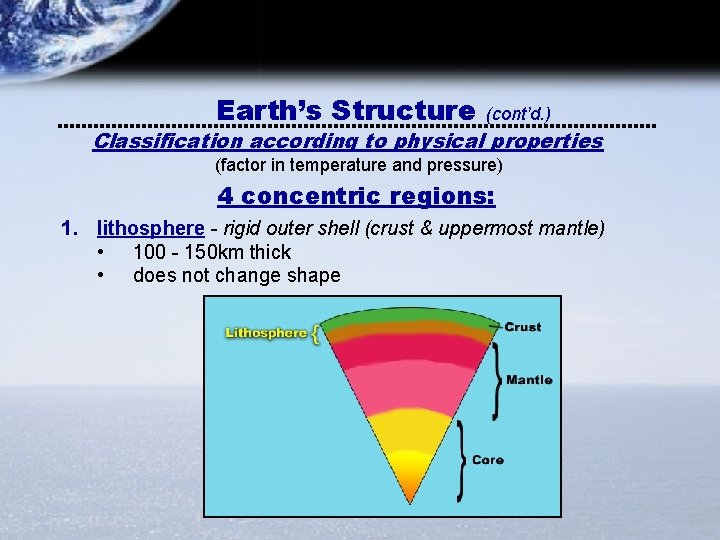 Earth's Structure (cont'd.)

Classification according to physical properties

(factor in temperature and pressure)

4 concentric regions:

1. lithosphere - rigid outer shell (crust & uppermost mantle)
• 100 - 150km thick
• does not change shape

Lithosphere
Crust
Mantle
Core